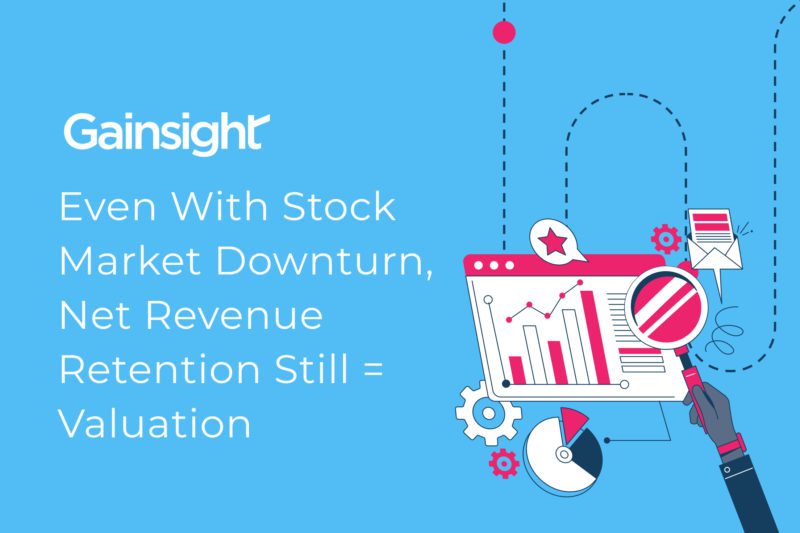 Gainsight

Even With Stock Market Downturn, Net Revenue Retention Still = Valuation